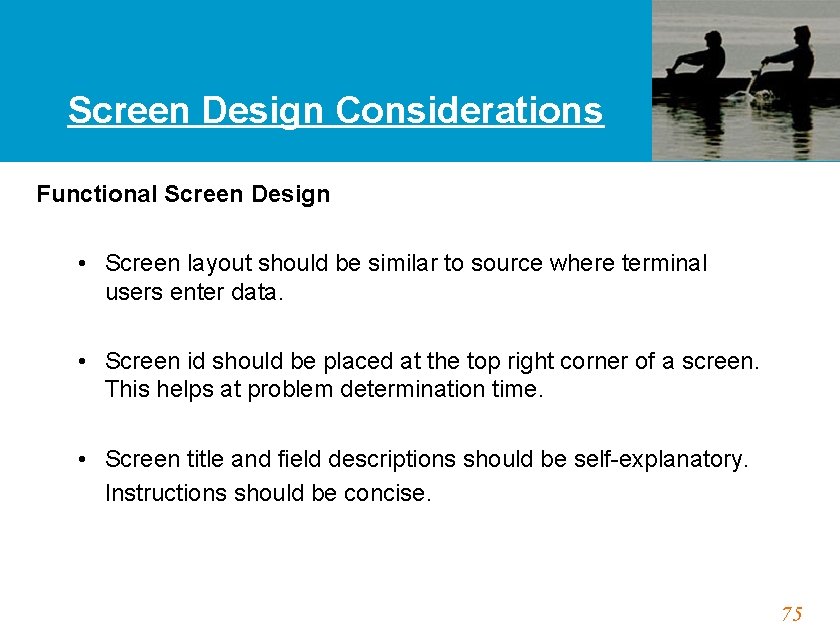 Screen Design Considerations

Functional Screen Design

• Screen layout should be similar to source where terminal users enter data.

• Screen id should be placed at the top right corner of a screen. This helps at problem determination time.

• Screen title and field descriptions should be self-explanatory. Instructions should be concise.

75